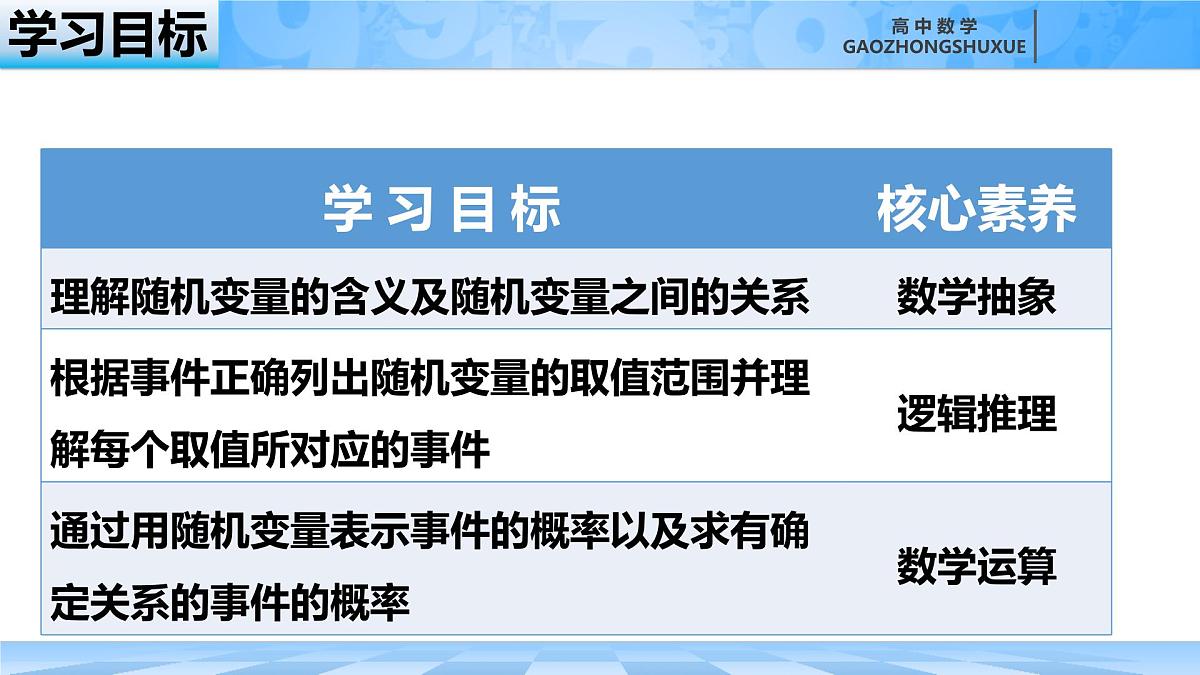 学习目标

高中数学
GAOZHONGSHUXUE

| 学习目标 | 核心素养 |
|---|---|
| 理解随机变量的含义及随机变量之间的关系 | 数学抽象 |
| 根据事件正确列出随机变量的取值范围并理解每个取值所对应的事件 | 逻辑推理 |
| 通过用随机变量表示事件的概率以及求有确定关系的事件的概率 | 数学运算 |